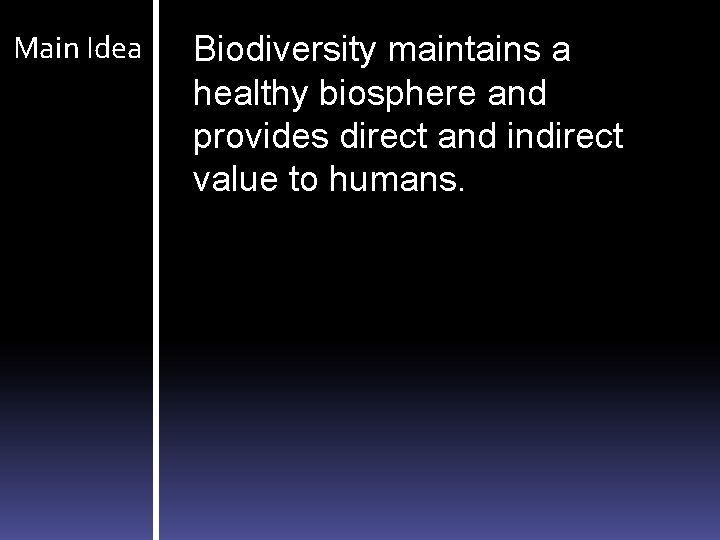 Main Idea

Biodiversity maintains a healthy biosphere and provides direct and indirect value to humans.